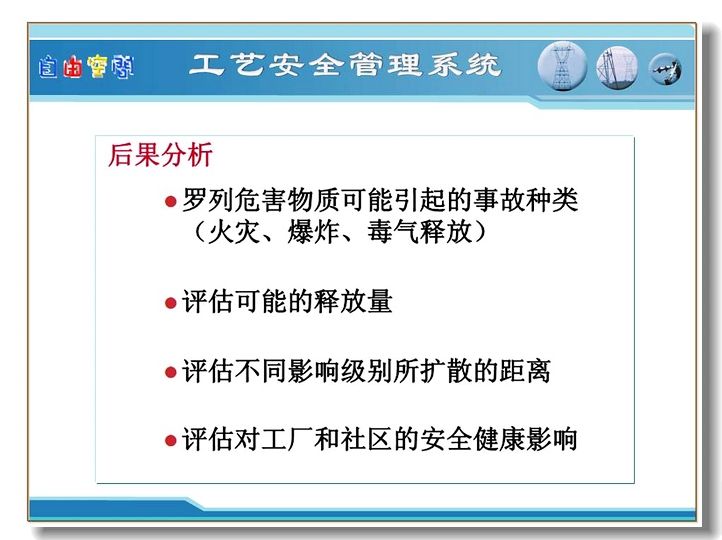 自由空间

工艺安全管理系统

后果分析

●罗列危害物质可能引起的事故种类（火灾、爆炸、毒气释放）

●评估可能的释放量

●评估不同影响级别所扩散的距离

●评估对工厂和社区的安全健康影响